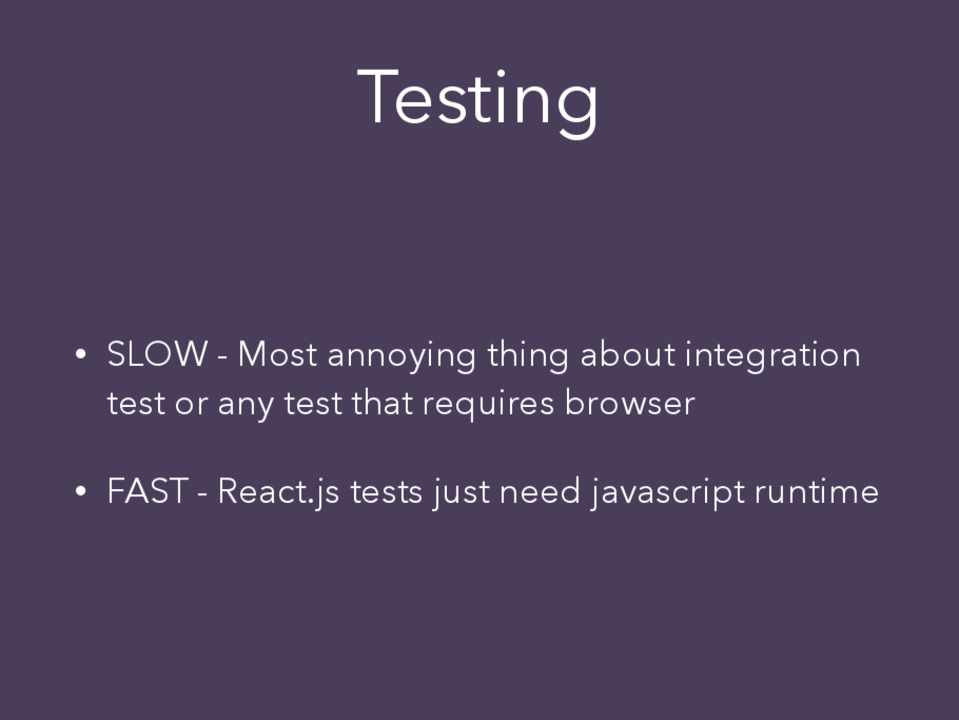 Testing

• SLOW - Most annoying thing about integration test or any test that requires browser

• FAST - React.js tests just need javascript runtime